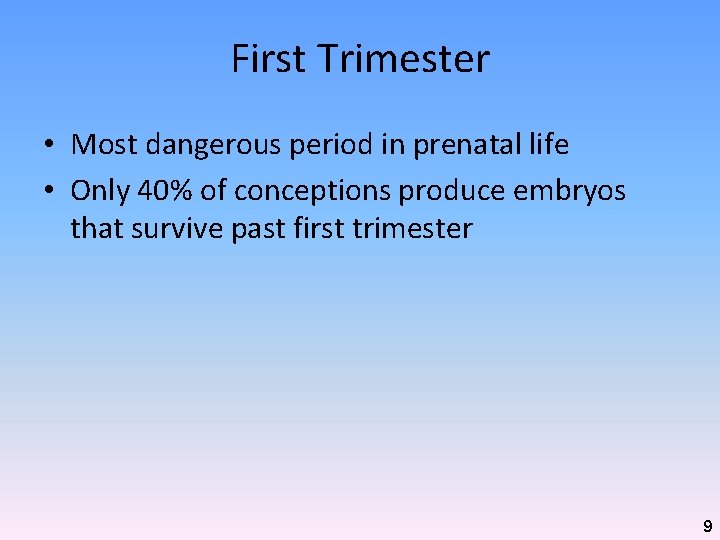 First Trimester

• Most dangerous period in prenatal life
• Only 40% of conceptions produce embryos that survive past first trimester

9